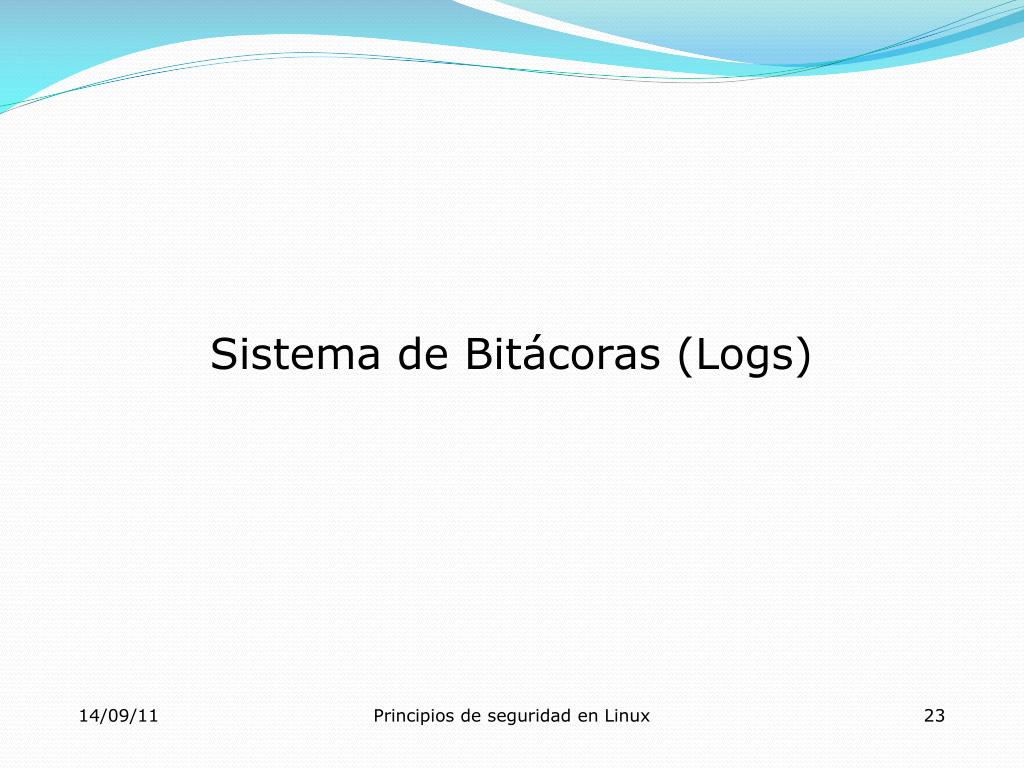 Sistema de Bitácoras (Logs)

14/09/11

Principios de seguridad en Linux

23